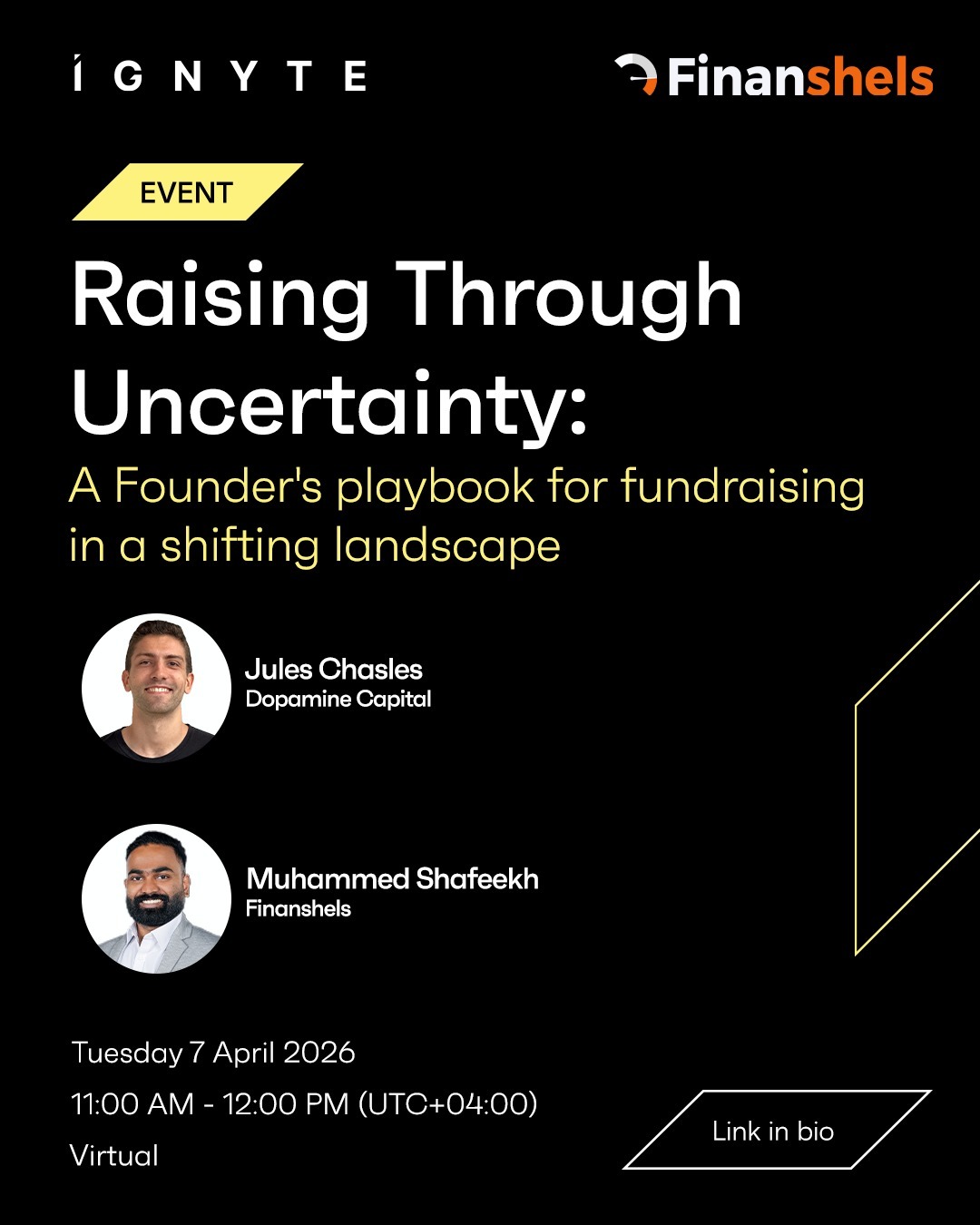 IGNYTE

Finanshels

EVENT

Raising Through Uncertainty:

A Founder's playbook for fundraising in a shifting landscape

Jules Chasles
Dopamine Capital

Muhammed Shafeekh
Finanshels

Tuesday 7 April 2026
11:00 AM - 12:00 PM (UTC+04:00)
Virtual

Link in bio